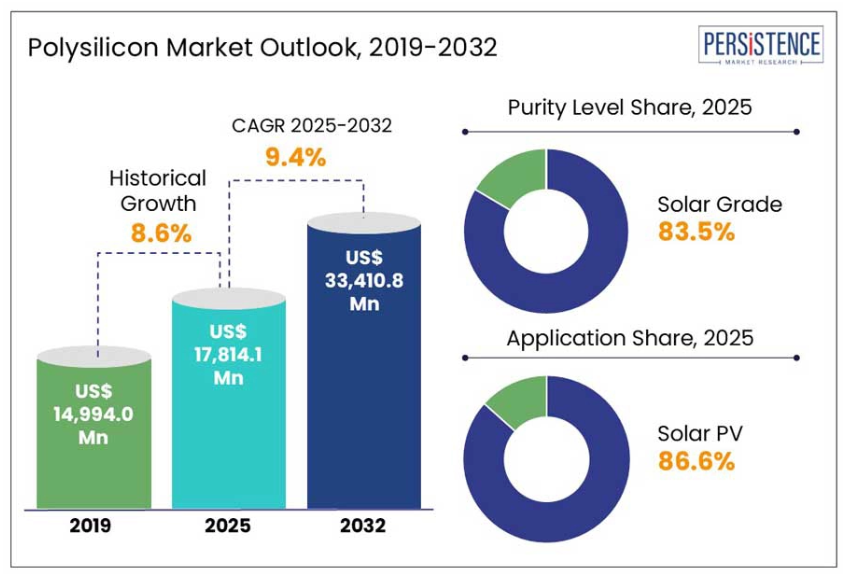 Polysilicon Market Outlook, 2019-2032

PERSISTENCE
MARKET RESEARCH

CAGR 2025-2032
9.4%

Historical Growth
8.6%

US$ 14,994.0 Mn

US$ 17,814.1 Mn

US$ 33,410.8 Mn

2019
2025
2032

Purity Level Share, 2025

Solar Grade
83.5%

Application Share, 2025

Solar PV
86.6%